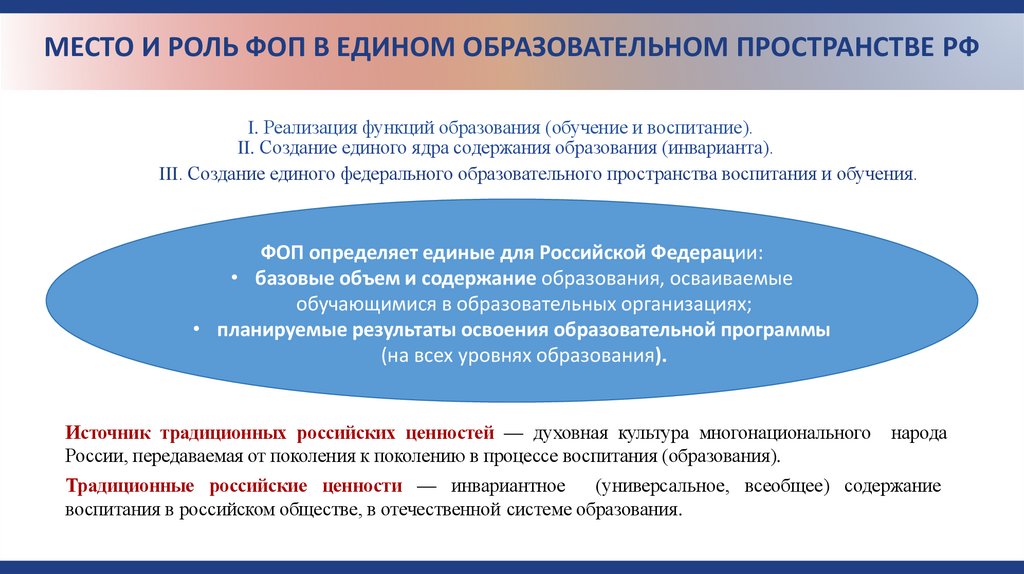 МЕСТО И РОЛЬ ФОП В ЕДИНОМ ОБРАЗОВАТЕЛЬНОМ ПРОСТРАНСТВЕ РФ

I. Реализация функций образования (обучение и воспитание).
II. Создание единого ядра содержания образования (инварианта).
III. Создание единого федерального образовательного пространства воспитания и обучения.

ФОП определяет единые для Российской Федерации:
• базовые объем и содержание образования, осваиваемые обучающимися в образовательных организациях;
• планируемые результаты освоения образовательной программы (на всех уровнях образования).

Источник традиционных российских ценностей — духовная культура многонационального народа России, передаваемая от поколения к поколению в процессе воспитания (образования).

Традиционные российские ценности — инвариантное (универсальное, всеобщее) содержание воспитания в российском обществе, в отечественной системе образования.